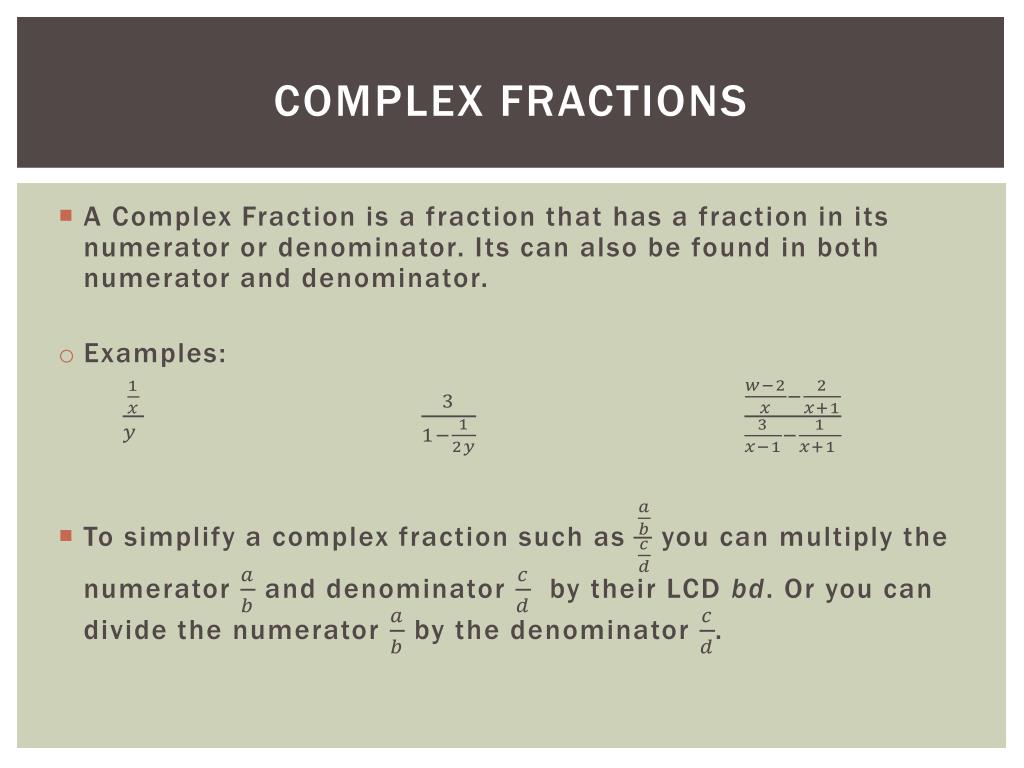 COMPLEX FRACTIONS

A Complex Fraction is a fraction that has a fraction in its numerator or denominator. Its can also be found in both numerator and denominator.

Examples:

$\frac{\frac{1}{x}}{y}$

$\frac{3}{1-\frac{1}{2y}}$

$\frac{\frac{w-2}{x}-\frac{2}{x+1}}{\frac{3}{x-1}-\frac{1}{x+1}}$

To simplify a complex fraction such as $\frac{\frac{a}{b}}{\frac{c}{d}}$ you can multiply the numerator $\frac{a}{b}$ and denominator $\frac{c}{d}$ by their LCD $bd$. Or you can divide the numerator $\frac{a}{b}$ by the denominator $\frac{c}{d}$.